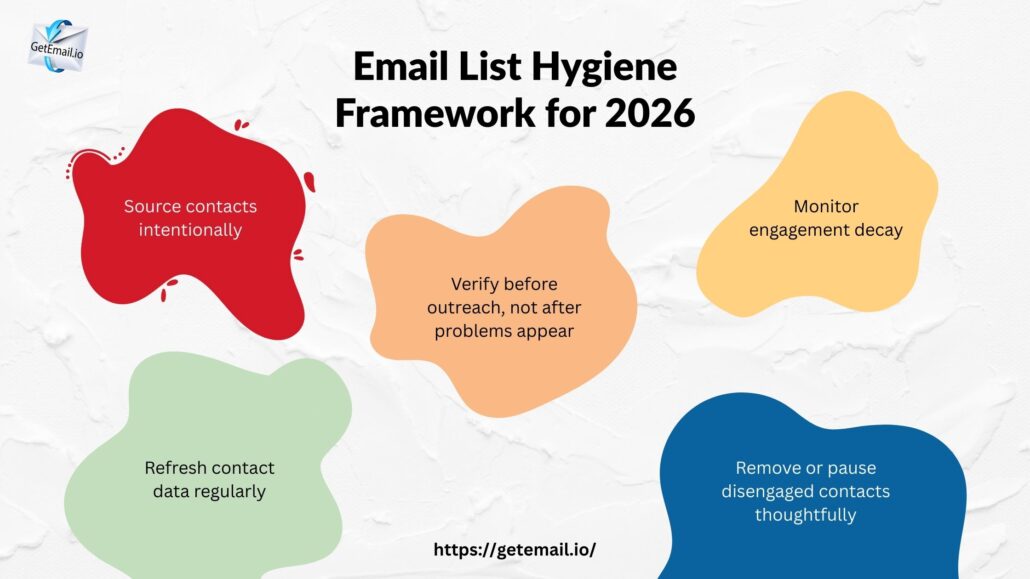 GetEmail.io

Email List Hygiene Framework for 2026

Source contacts intentionally

Verify before outreach, not after problems appear

Monitor engagement decay

Refresh contact data regularly

Remove or pause disengaged contacts thoughtfully

https://getemail.io/